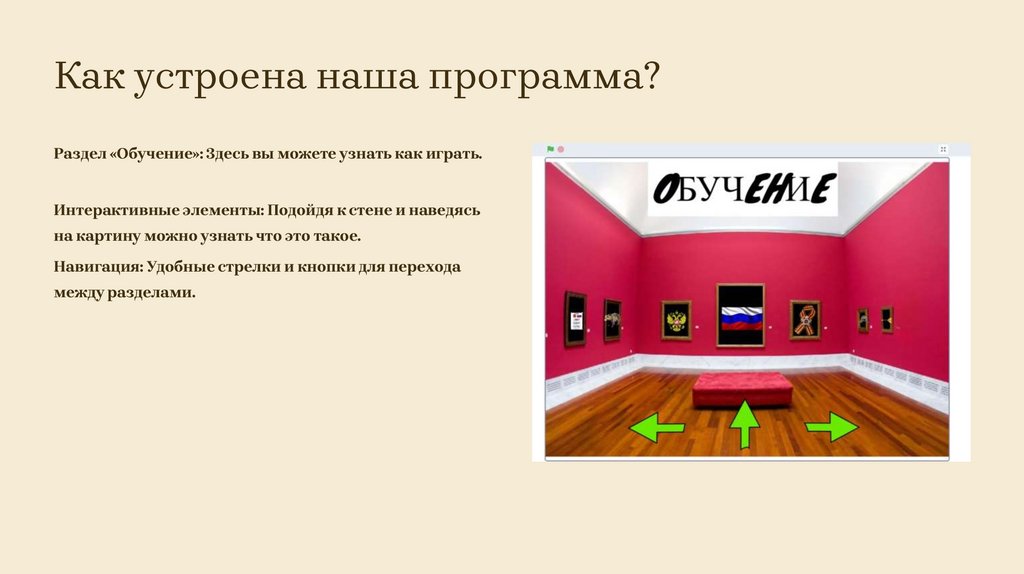 Как устроена наша программа?

Раздел «Обучение»: Здесь вы можете узнать как играть.

Интерактивные элементы: Подойдя к стене и наведясь на картину можно узнать что это такое.

Навигация: Удобные стрелки и кнопки для перехода между разделами.

ОБУЧЕНИЕ